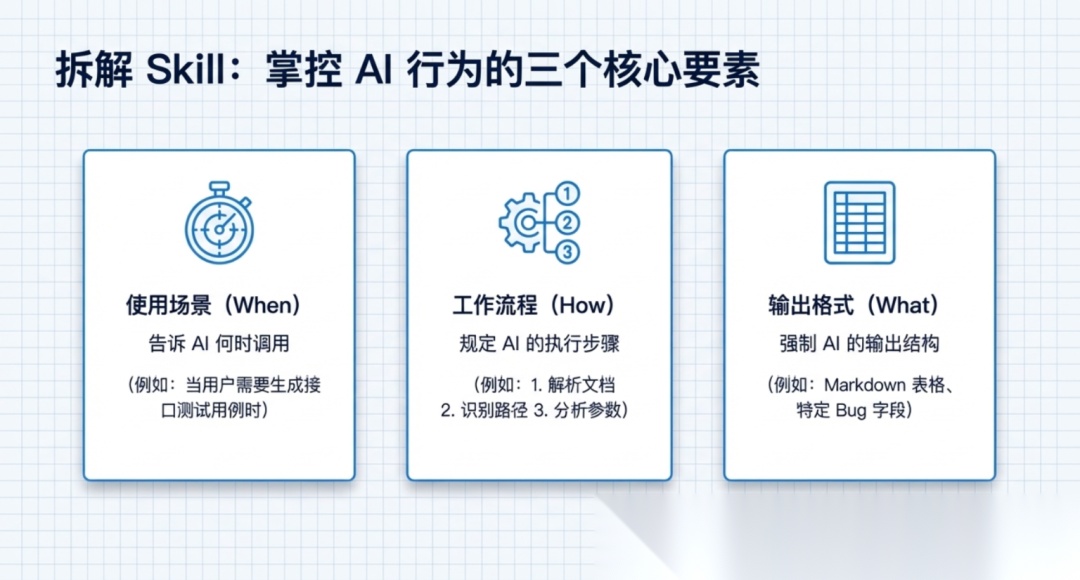 拆解 Skill：掌控 AI 行为的三个核心要素

使用场景（When）

告诉 AI 何时调用

（例如：当用户需要生成接口测试用例时）

1
2
3

工作流程（How）

规定 AI 的执行步骤

（例如：1. 解析文档 2. 识别路径 3. 分析参数）

输出格式（What）

强制 AI 的输出结构

（例如：Markdown 表格、特定 Bug 字段）